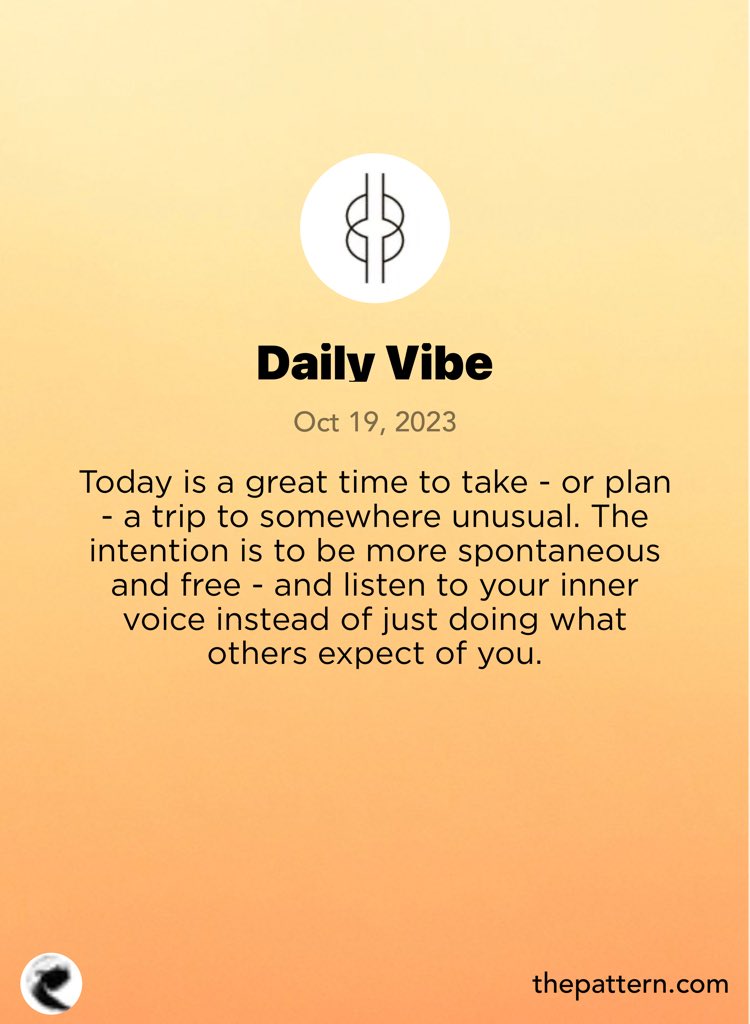 Daily Vibe

Oct 19, 2023

Today is a great time to take - or plan - a trip to somewhere unusual. The intention is to be more spontaneous and free - and listen to your inner voice instead of just doing what others expect of you.

thepattern.com